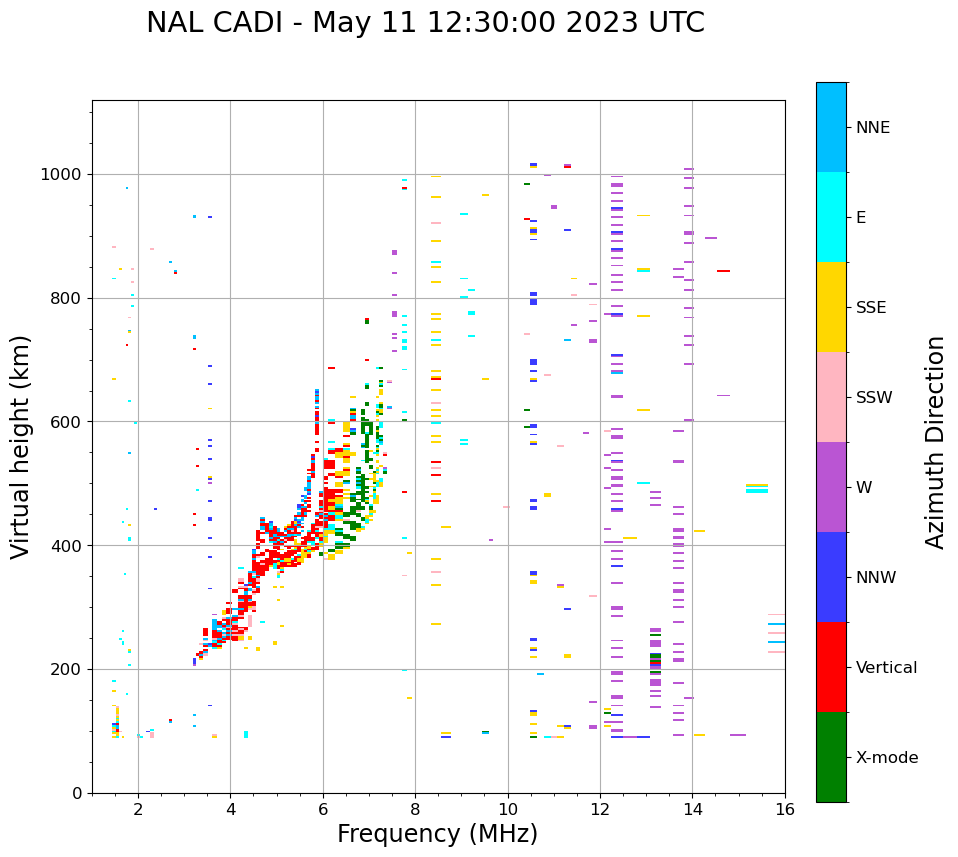 NAL CADI - May 11 12:30:00 2023 UTC

Virtual height (km)

1000
800
600
400
200
0

2
4
6
8
10
12
14
16

Frequency (MHz)

NNE
E
SSE
SSW
W
NNW
Vertical
X-mode

Azimuth Direction